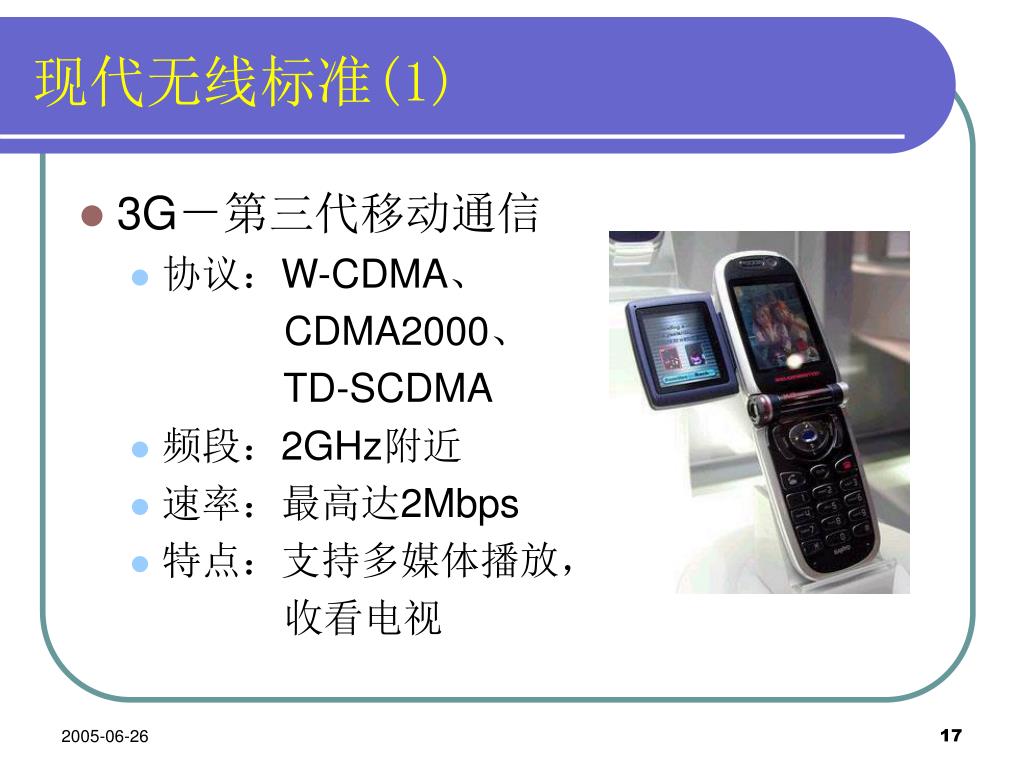 现代无线标准(1)

3G－第三代移动通信

协议：W-CDMA、CDMA2000、TD-SCDMA

频段：2GHz附近

速率：最高达2Mbps

特点：支持多媒体播放，收看电视

2005-06-26

17